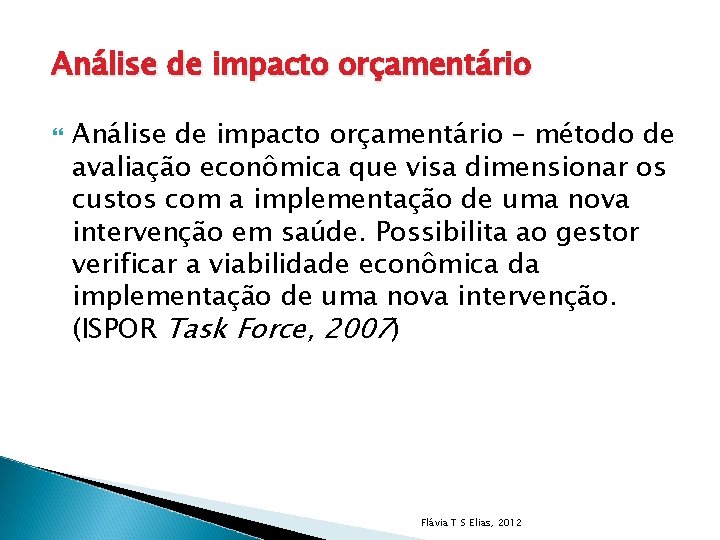 Análise de impacto orçamentário

Análise de impacto orçamentário – método de avaliação econômica que visa dimensionar os custos com a implementação de uma nova intervenção em saúde. Possibilita ao gestor verificar a viabilidade econômica da implementação de uma nova intervenção. (ISPOR Task Force, 2007)

Flávia T S Elias, 2012